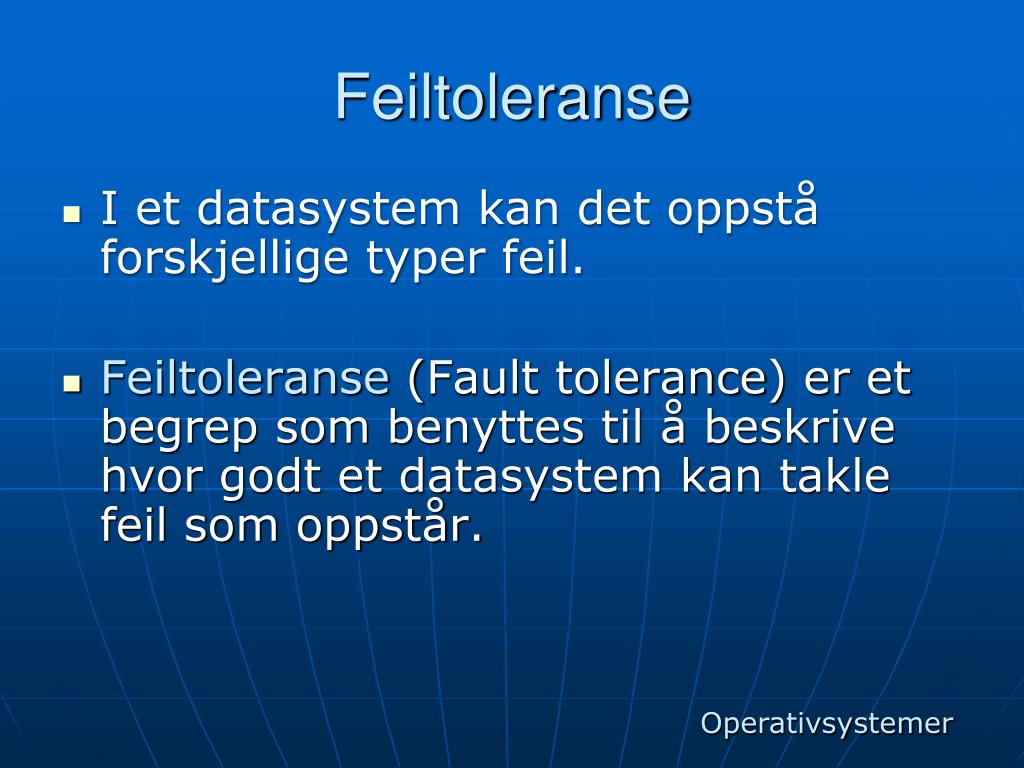 Feiltoleranse

- I et datasystem kan det oppstå forskjellige typer feil.

- Feiltoleranse (Fault tolerance) er et begrep som benyttes til å beskrive hvor godt et datasystem kan takle feil som oppstår.

Operativsystemer